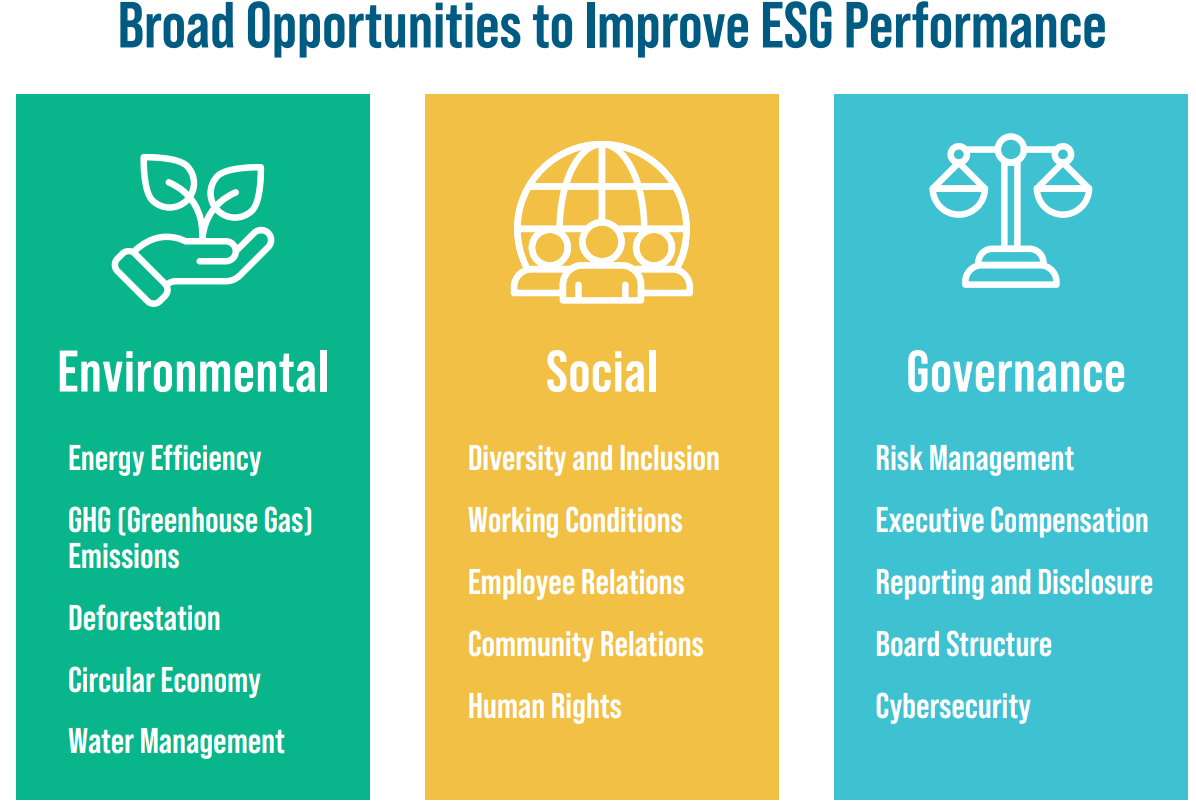 Broad Opportunities to Improve ESG Performance

Environmental

Energy Efficiency

GHG (Greenhouse Gas) Emissions

Deforestation

Circular Economy

Water Management

Social

Diversity and Inclusion

Working Conditions

Employee Relations

Community Relations

Human Rights

Governance

Risk Management

Executive Compensation

Reporting and Disclosure

Board Structure

Cybersecurity